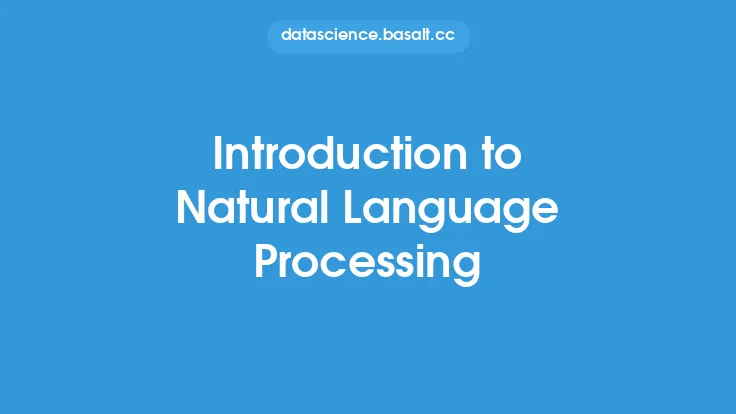 datascience.basalt.cc

Introduction to Natural Language Processing